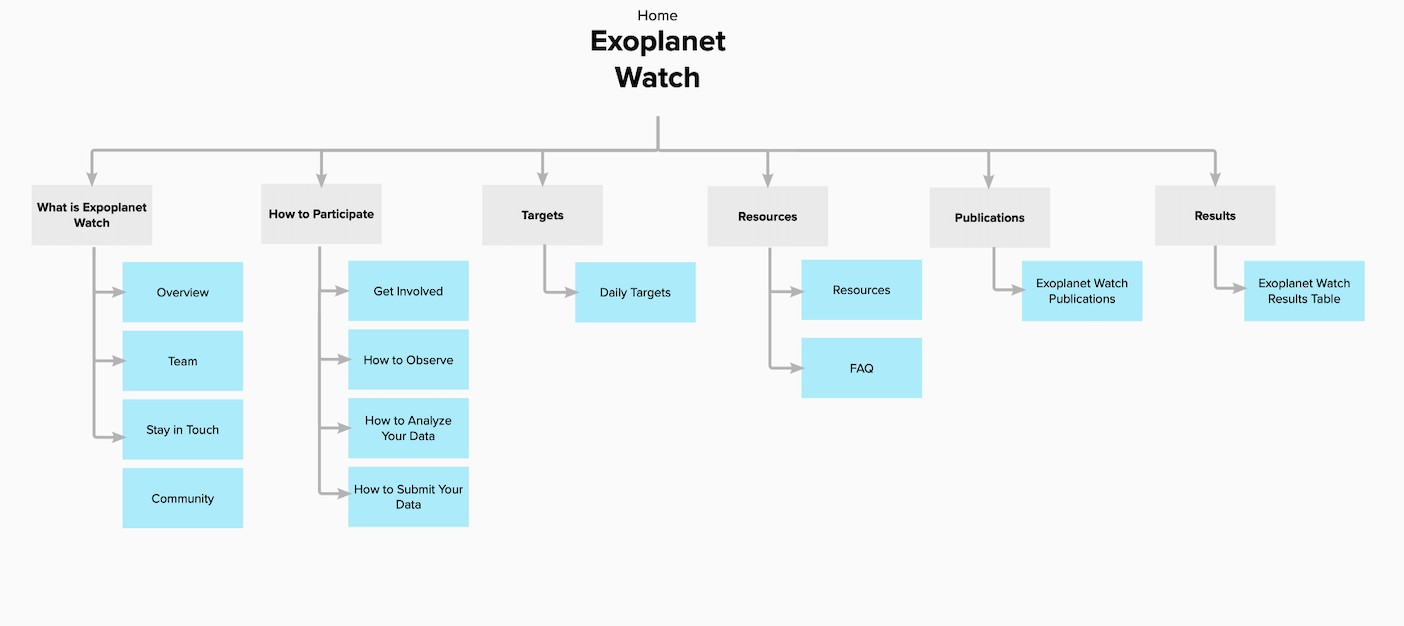 Home
Exoplanet Watch

What is Expoplanet Watch

Overview

Team

Stay in Touch

Community

How to Participate

Get Involved

How to Observe

How to Analyze Your Data

How to Submit Your Data

Targets

Daily Targets

Resources

Resources

FAQ

Publications

Exoplanet Watch Publications

Results

Exoplanet Watch Results Table